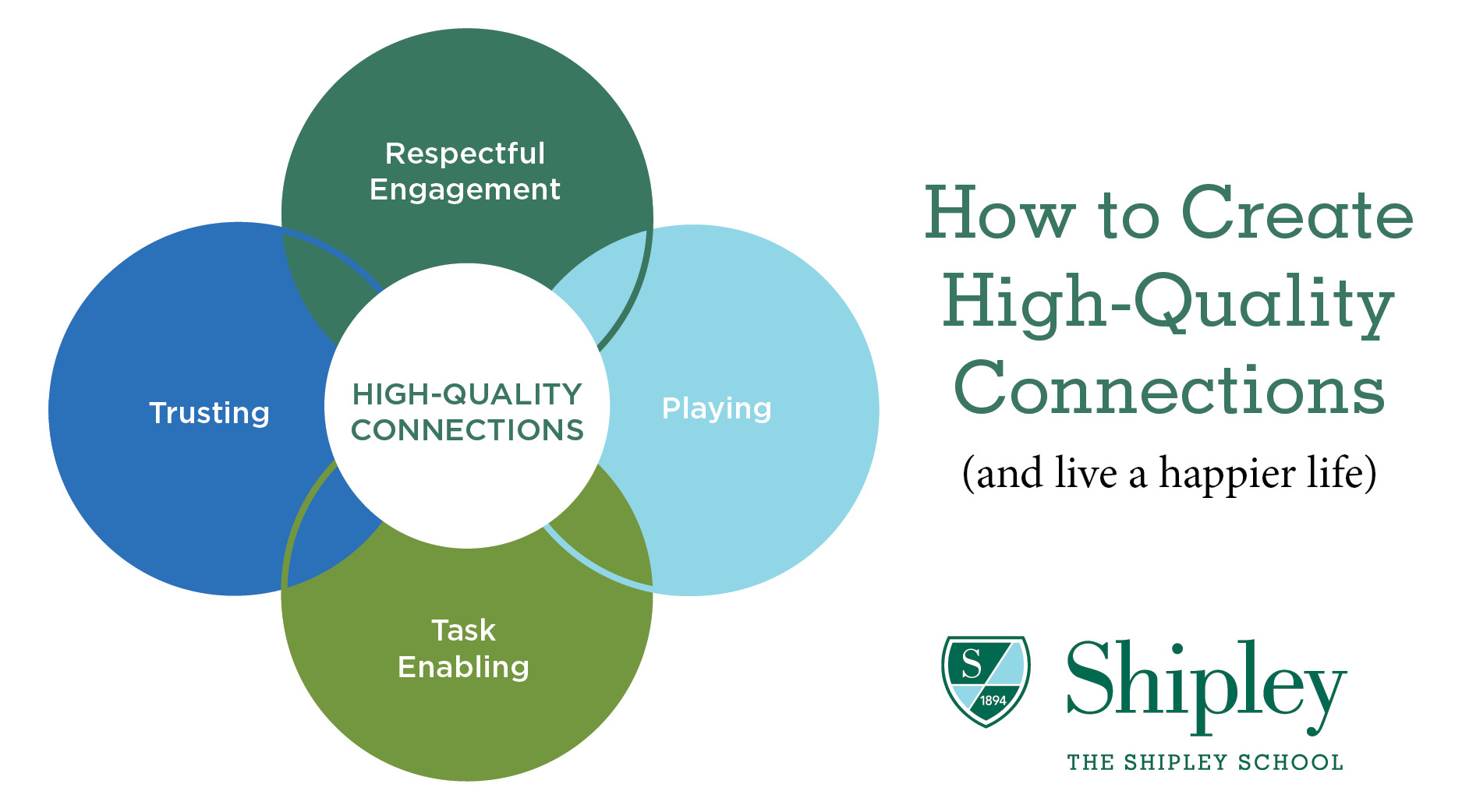 Respectful Engagement

Trusting

HIGH-QUALITY CONNECTIONS

Playing

Task Enabling

How to Create High-Quality Connections

(and live a happier life)

S

1894

Shipley

THE SHIPLEY SCHOOL